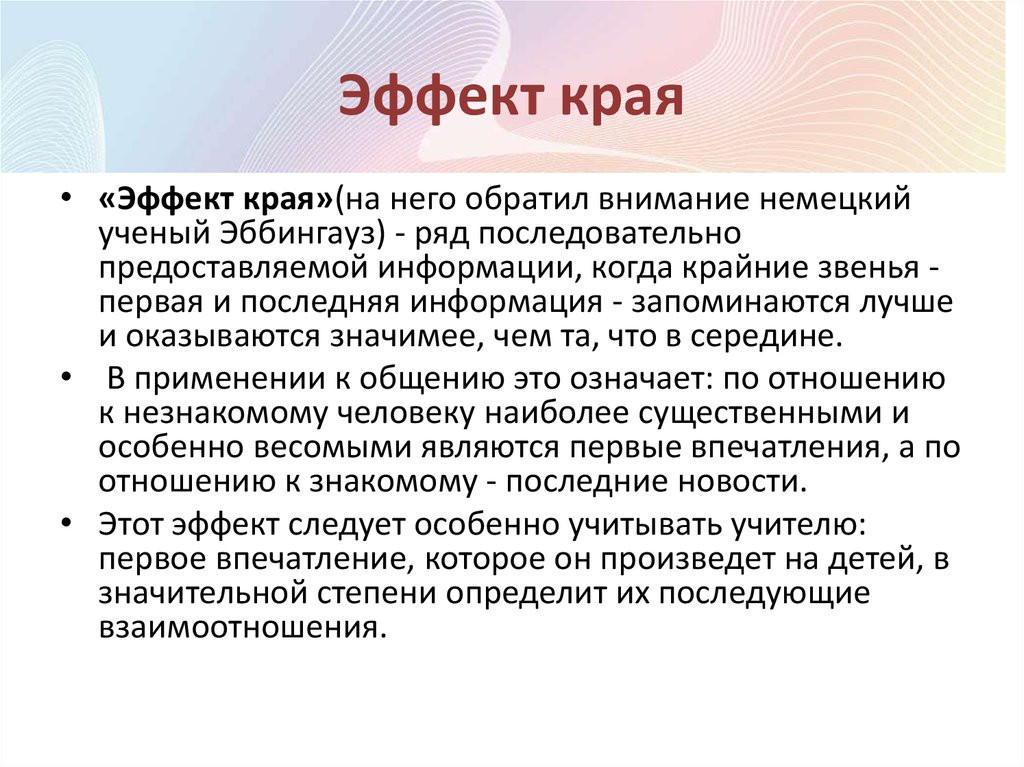 Эффект края

• «Эффект края»(на него обратил внимание немецкий ученый Эббингауз) - ряд последовательно предоставляемой информации, когда крайние звенья - первая и последняя информация - запоминаются лучше и оказываются значимее, чем та, что в середине.

• В применении к общению это означает: по отношению к незнакомому человеку наиболее существенными и особенно весомыми являются первые впечатления, а по отношению к знакомому - последние новости.

• Этот эффект следует особенно учитывать учителю: первое впечатление, которое он произведет на детей, в значительной степени определит их последующие взаимоотношения.